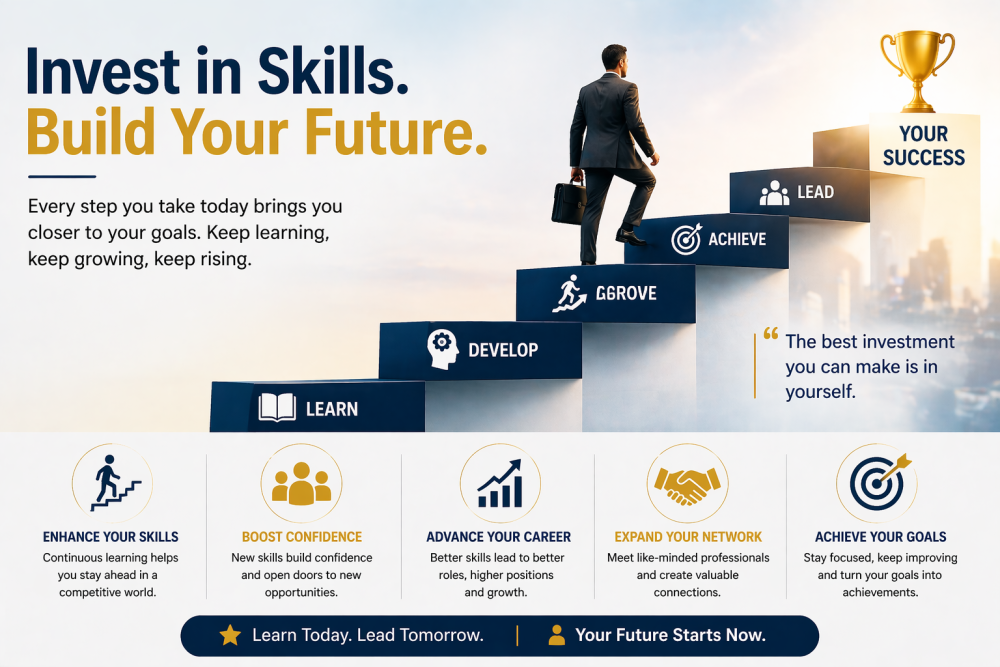 Invest in Skills.
Build Your Future.

Every step you take today brings you closer to your goals. Keep learning, keep growing, keep rising.

YOUR SUCCESS

LEAD

ACHIEVE

GGROVE

DEVELOP

LEARN

“ The best investment you can make is in yourself.

ENHANCE YOUR SKILLS
Continuous learning helps you stay ahead in a competitive world.

BOOST CONFIDENCE
New skills build confidence and open doors to new opportunities.

ADVANCE YOUR CAREER
Better skills lead to better roles, higher positions and growth.

EXPAND YOUR NETWORK
Meet like-minded professionals and create valuable connections.

ACHIEVE YOUR GOALS
Stay focused, keep improving and turn your goals into achievements.

Learn Today. Lead Tomorrow. | Your Future Starts Now.